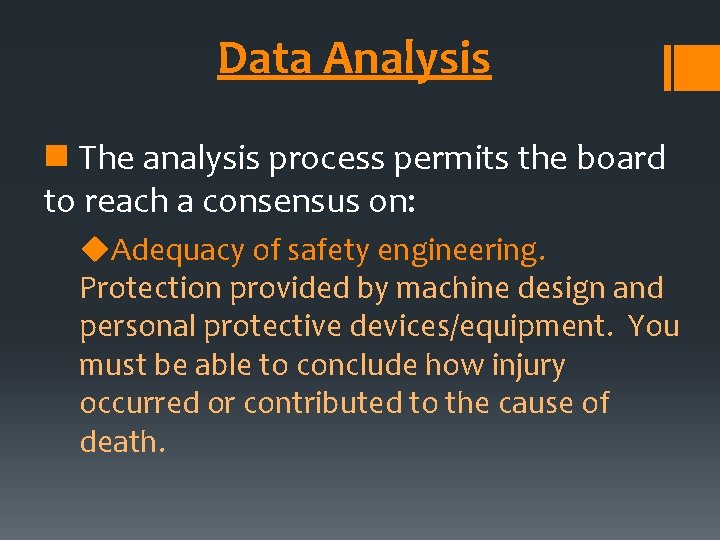 Data Analysis

The analysis process permits the board to reach a consensus on:

Adequacy of safety engineering. Protection provided by machine design and personal protective devices/equipment. You must be able to conclude how injury occurred or contributed to the cause of death.